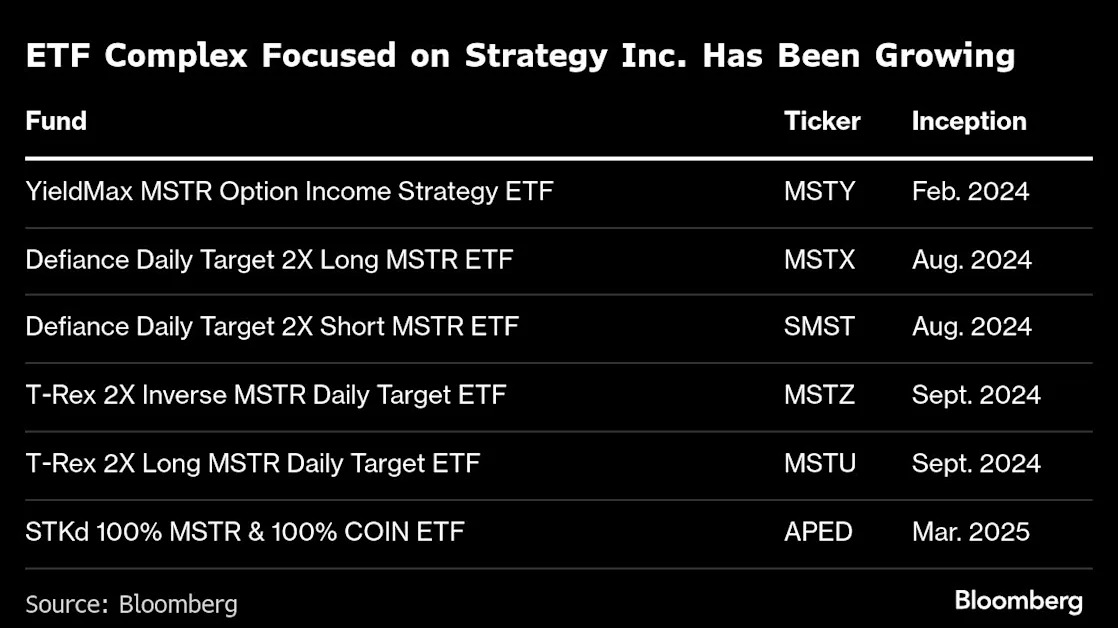 ETF Complex Focused on Strategy Inc. Has Been Growing

| Fund | Ticker | Inception |
|---|---|---|
| YieldMax MSTR Option Income Strategy ETF | MSTY | Feb. 2024 |
| Defiance Daily Target 2X Long MSTR ETF | MSTX | Aug. 2024 |
| Defiance Daily Target 2X Short MSTR ETF | SMST | Aug. 2024 |
| T-Rex 2X Inverse MSTR Daily Target ETF | MSTZ | Sept. 2024 |
| T-Rex 2X Long MSTR Daily Target ETF | MSTU | Sept. 2024 |
| STKd 100% MSTR & 100% COIN ETF | APED | Mar. 2025 |

Source: Bloomberg

Bloomberg